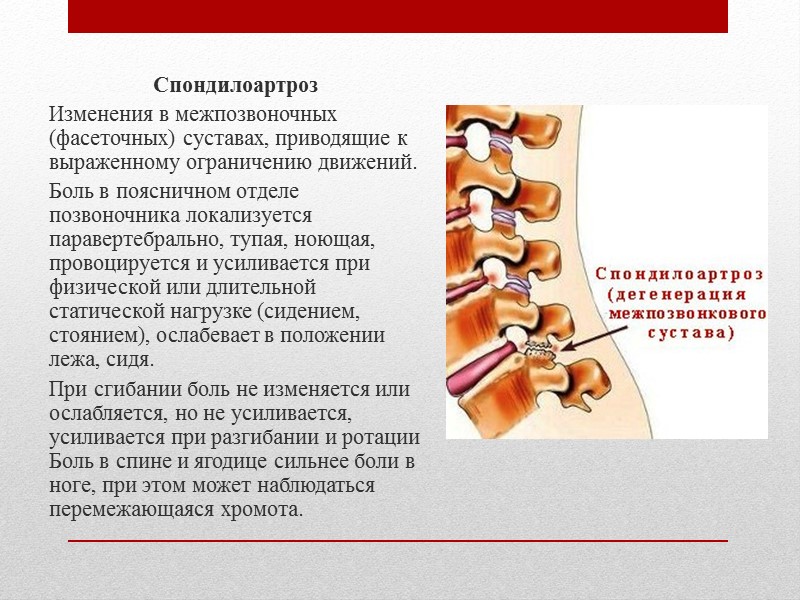 Спондилоартроз

Изменения в межпозвоночных (фасеточных) суставах, приводящие к выраженному ограничению движений.

Боль в поясничном отделе позвоночника локализуется паравертебрально, тупая, ноющая, провоцируется и усиливается при физической или длительной статической нагрузке (сидением, стоянием), ослабевает в положении лежа, сидя.

При сгибании боль не изменяется или ослабляется, но не усиливается, усиливается при разгибании и ротации Боль в спине и ягодице сильнее боли в ноге, при этом может наблюдаться перемежающаяся хромота.

Спондилоартроз (дегенерация межпозвонкового сустава)